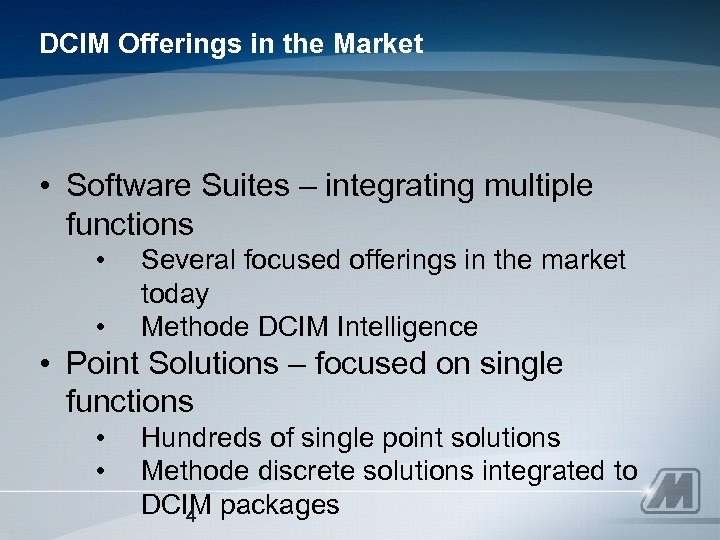 DCIM Offerings in the Market

• Software Suites – integrating multiple functions
• Several focused offerings in the market today
• Methode DCIM Intelligence
• Point Solutions – focused on single functions
• Hundreds of single point solutions
• Methode discrete solutions integrated to DCIM packages

4

M